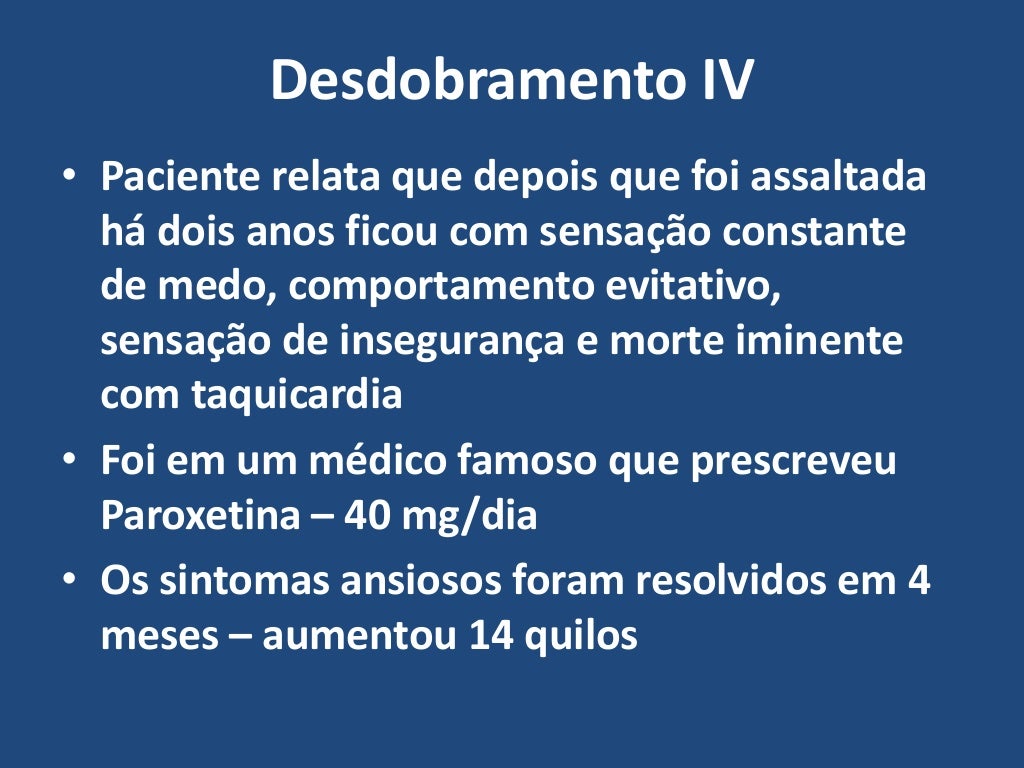 Desdobramento IV

• Paciente relata que depois que foi assaltada há dois anos ficou com sensação constante de medo, comportamento evitativo, sensação de insegurança e morte iminente com taquicardia
• Foi em um médico famoso que prescreveu Paroxetina – 40 mg/dia
• Os sintomas ansiosos foram resolvidos em 4 meses – aumentou 14 quilos